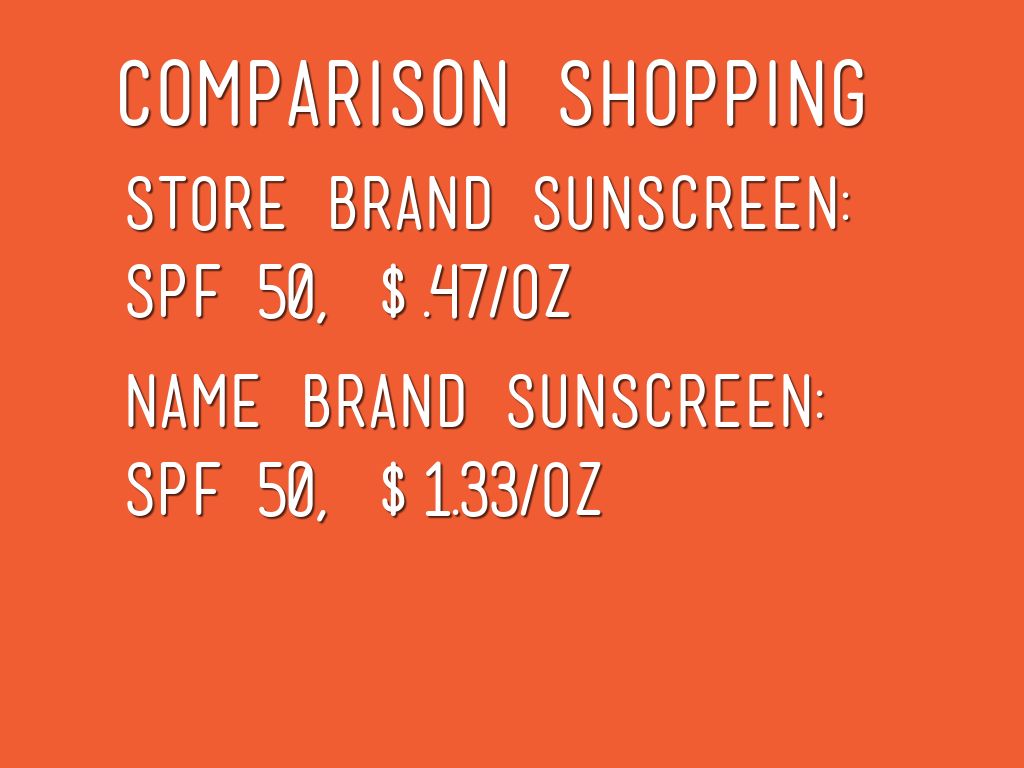 COMPARISON SHOPPING

STORE BRAND SUNSCREEN:
SPF 50, $.47/OZ

NAME BRAND SUNSCREEN:
SPF 50, $1.33/OZ